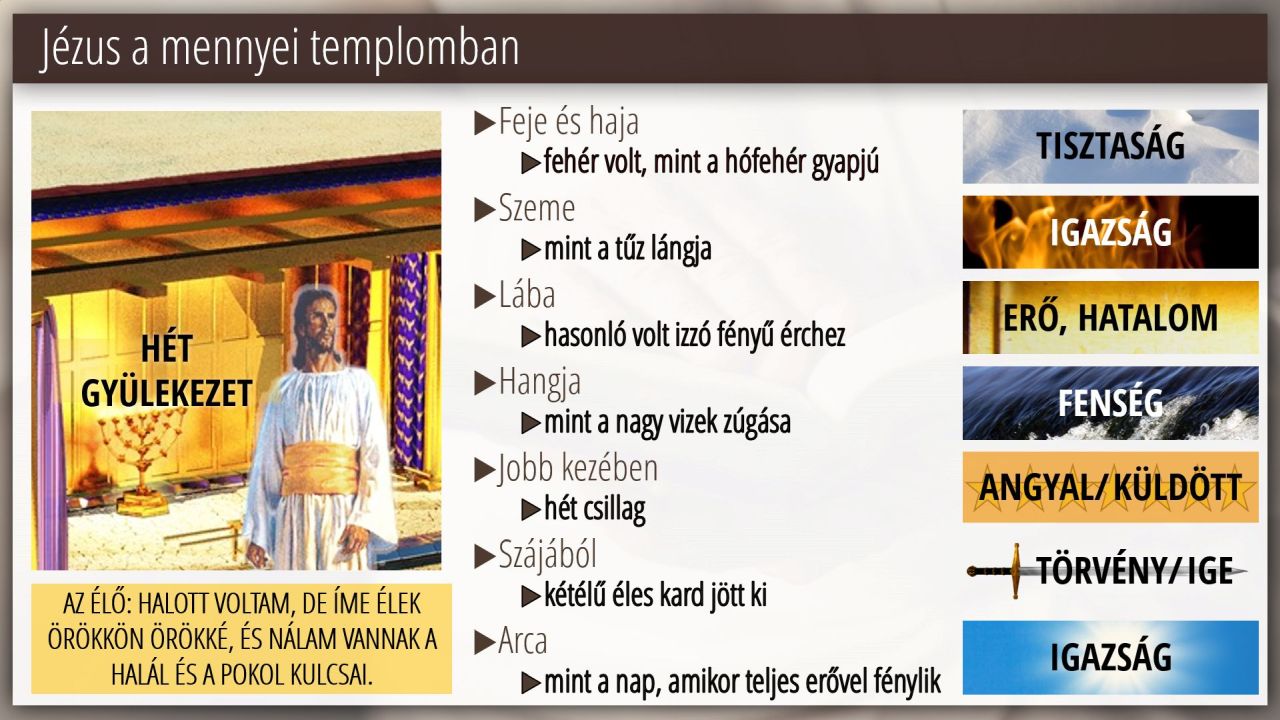 Jézus a mennyei templomban

HÉT GYÜLEKEZET

AZ ÉLŐ: HALOTT VOLTAM, DE ÍME ÉLEK ÖRÖKKÖN ÖRÖKKÉ, ÉS NÁLAM VANNAK A HALÁL ÉS A POKOL KULCSAI.

▶Feje és haja
▶fehér volt, mint a hófehér gyapjú
▶Szeme
▶mint a tűz lángja
▶Lába
▶hasonló volt izzó fényű érchez
▶Hangja
▶mint a nagy vizek zúgása
▶Jobb kezében
▶hét csillag
▶Szájából
▶kétélű éles kard jött ki
▶Arca
▶mint a nap, amikor teljes erővel fénylik

TISZTASÁG
IGAZSÁG
ERŐ, HATALOM
FENSÉG
ANGYAL/ KÜLDÖTT
TÖRVÉNY/ IGE
IGAZSÁG